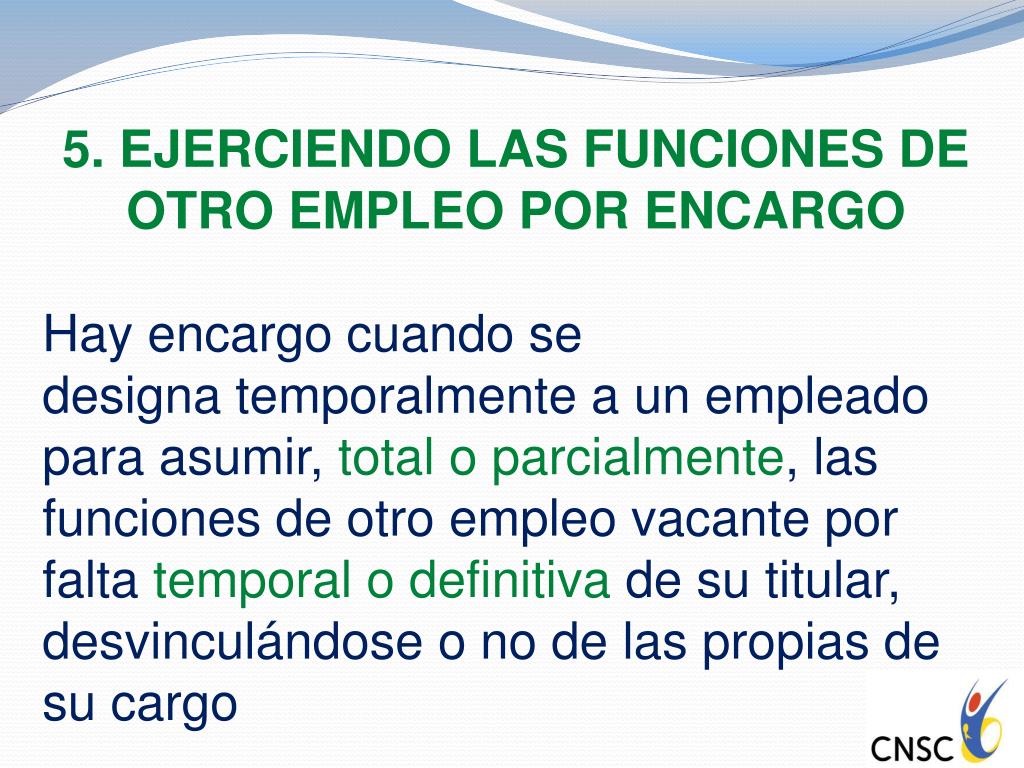 5. EJERCIENDO LAS FUNCIONES DE OTRO EMPLEO POR ENCARGO

Hay encargo cuando se designa temporalmente a un empleado para asumir, total o parcialmente, las funciones de otro empleo vacante por falta temporal o definitiva de su titular, desvinculándose o no de las propias de su cargo

CNSC